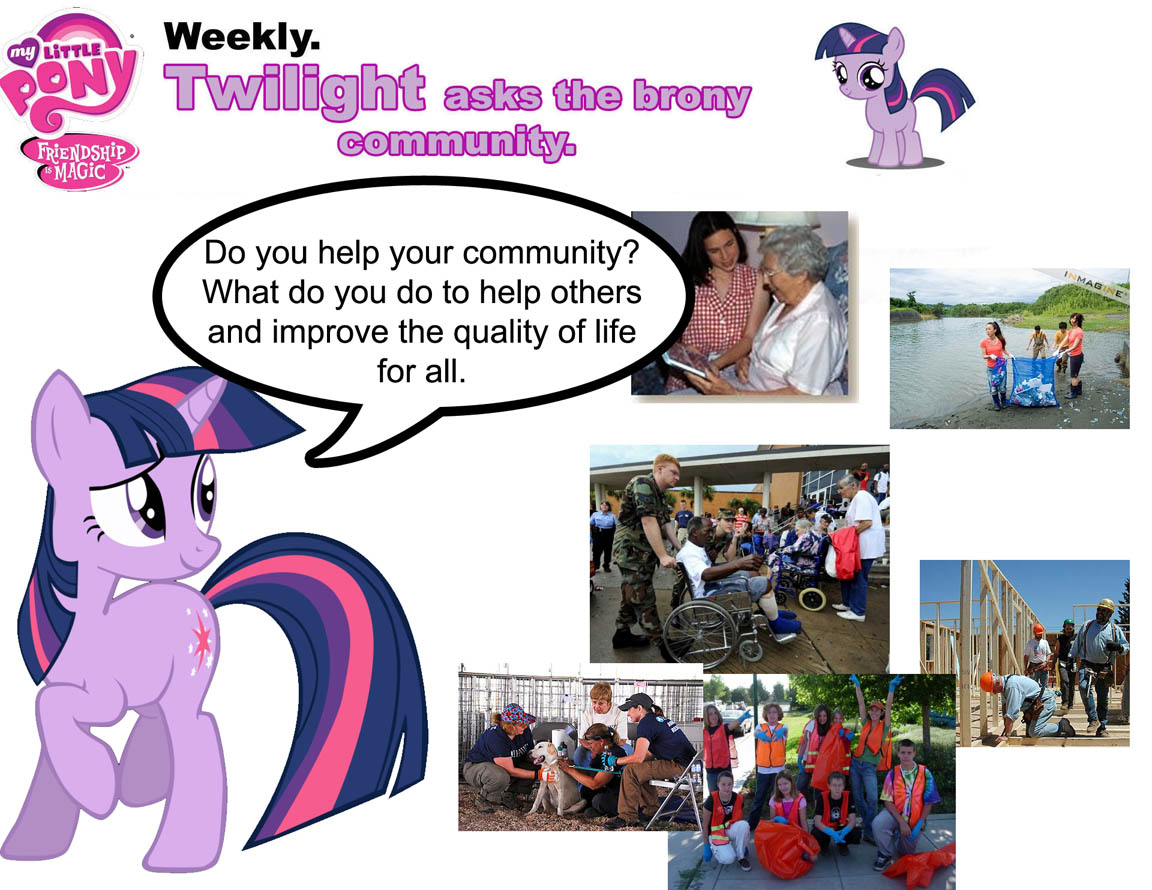 my LITTLE PONY FRIENDSHIP IS MAGIC

Weekly.

Twilight asks the brony community.

Do you help your community? What do you do to help others and improve the quality of life for all.

INMAGINE